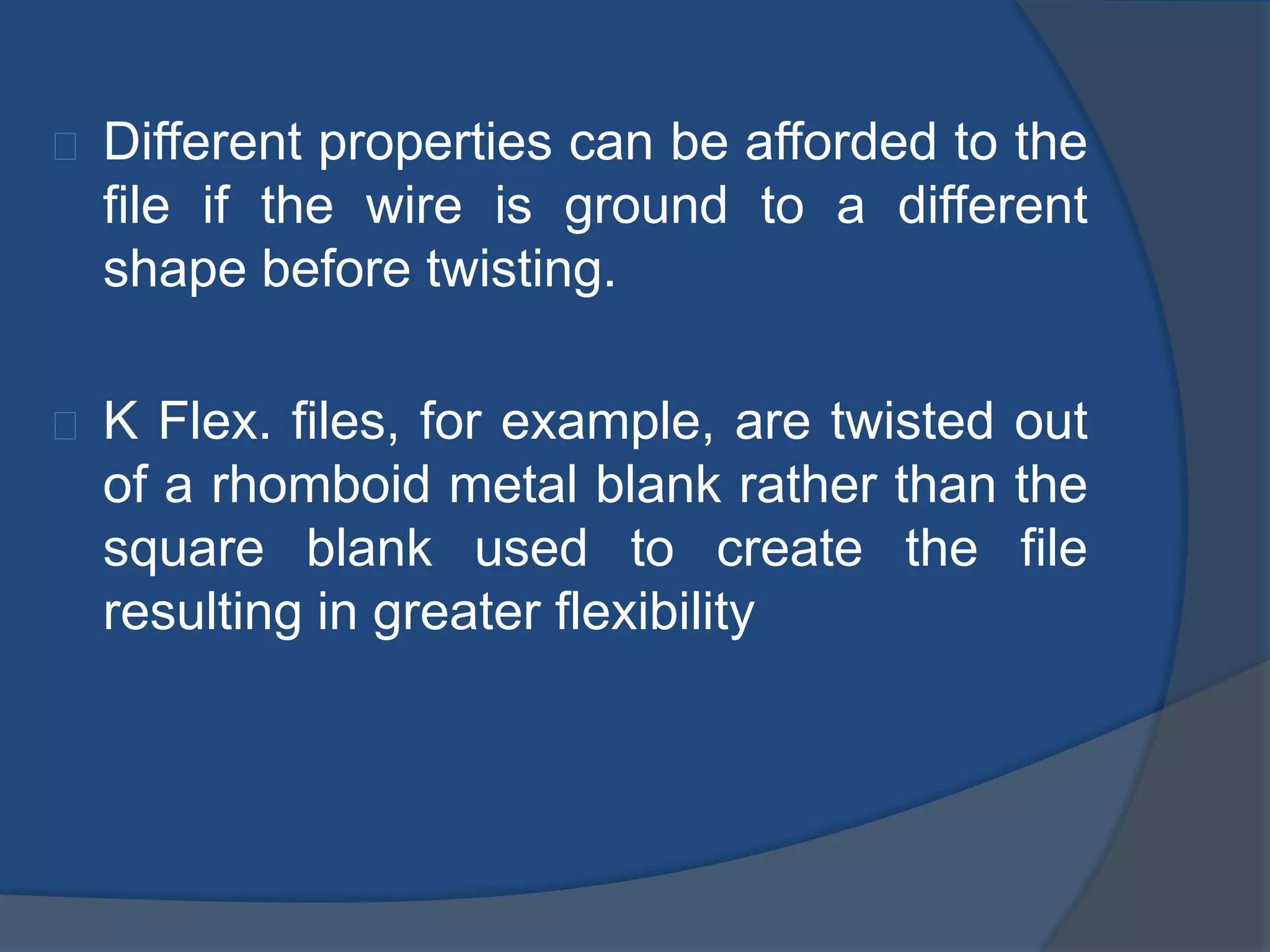 Different properties can be afforded to the file if the wire is ground to a different shape before twisting.

K Flex. files, for example, are twisted out of a rhomboid metal blank rather than the square blank used to create the file resulting in greater flexibility